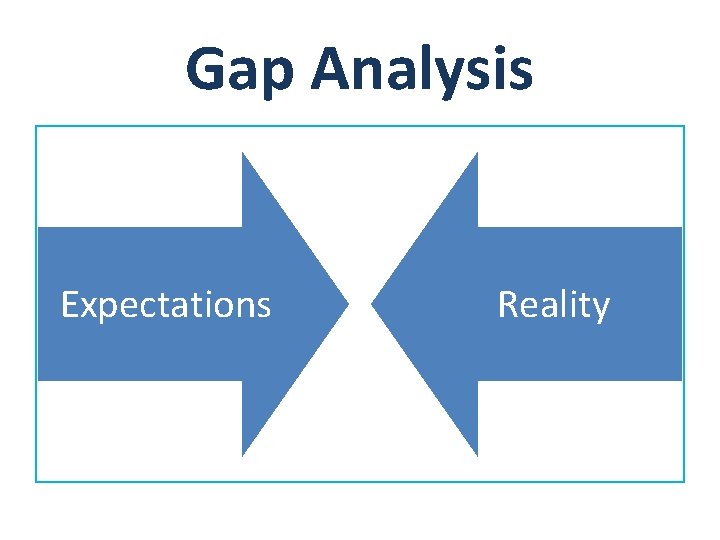 Gap Analysis

Expectations

Reality